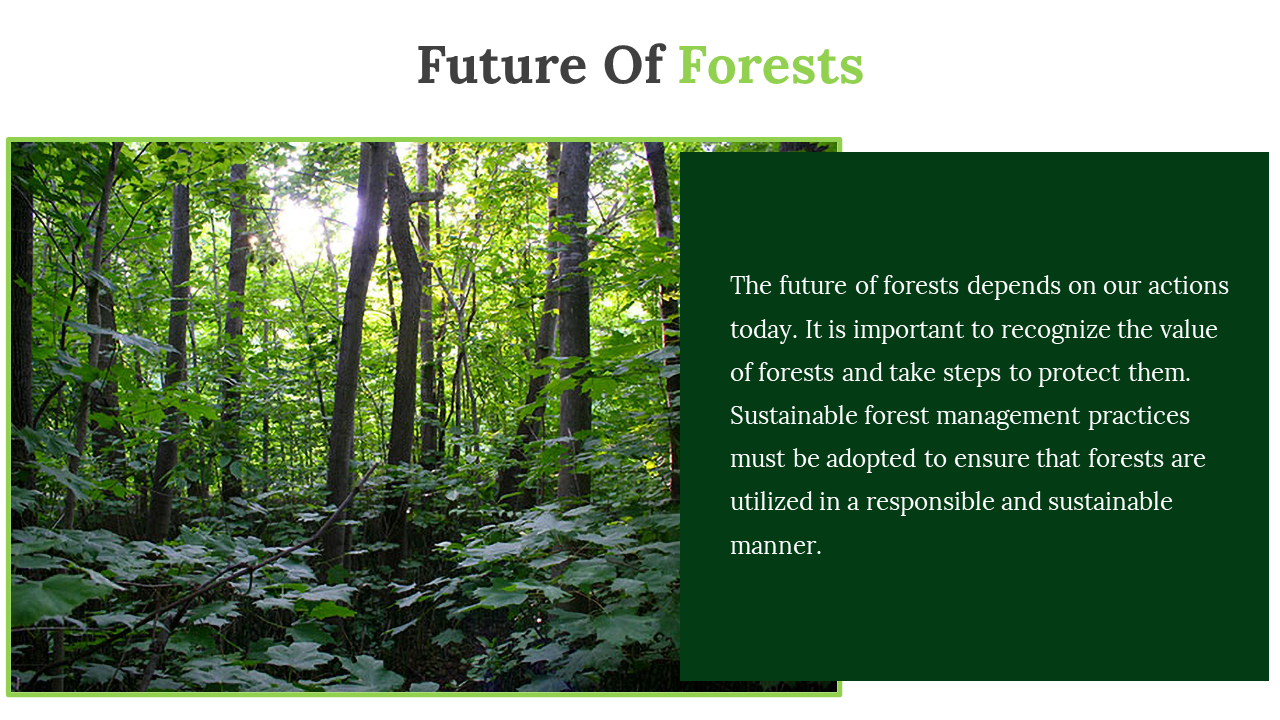 Future Of Forests

The future of forests depends on our actions today. It is important to recognize the value of forests and take steps to protect them. Sustainable forest management practices must be adopted to ensure that forests are utilized in a responsible and sustainable manner.